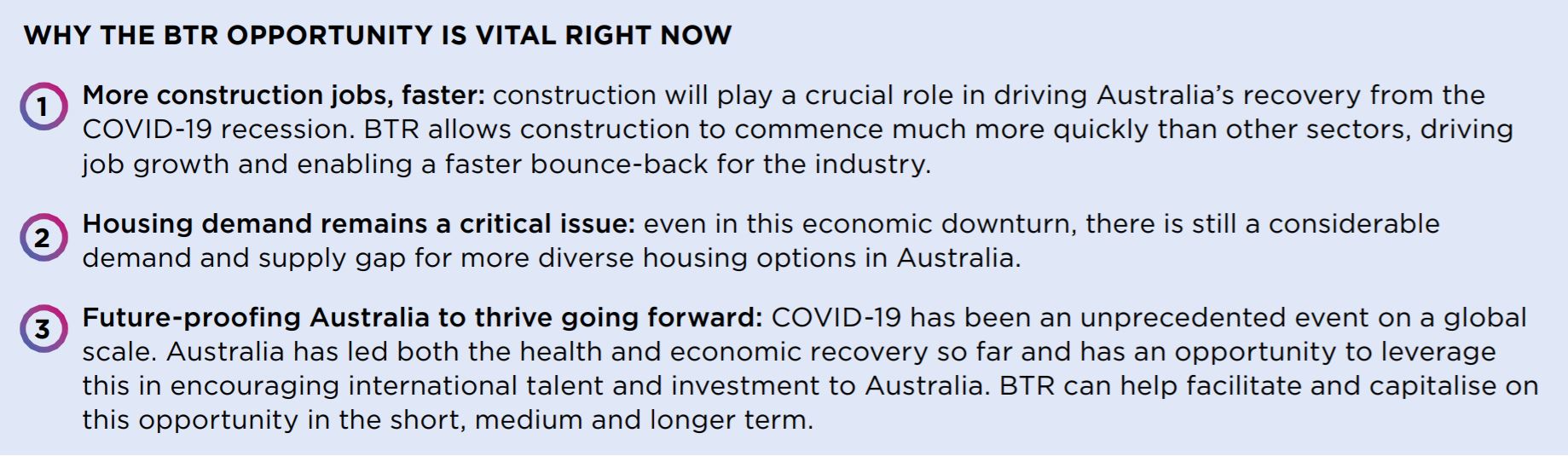 WHY THE BTR OPPORTUNITY IS VITAL RIGHT NOW

1 More construction jobs, faster: construction will play a crucial role in driving Australia's recovery from the COVID-19 recession. BTR allows construction to commence much more quickly than other sectors, driving job growth and enabling a faster bounce-back for the industry.

2 Housing demand remains a critical issue: even in this economic downturn, there is still a considerable demand and supply gap for more diverse housing options in Australia.

3 Future-proofing Australia to thrive going forward: COVID-19 has been an unprecedented event on a global scale. Australia has led both the health and economic recovery so far and has an opportunity to leverage this in encouraging international talent and investment to Australia. BTR can help facilitate and capitalise on this opportunity in the short, medium and longer term.